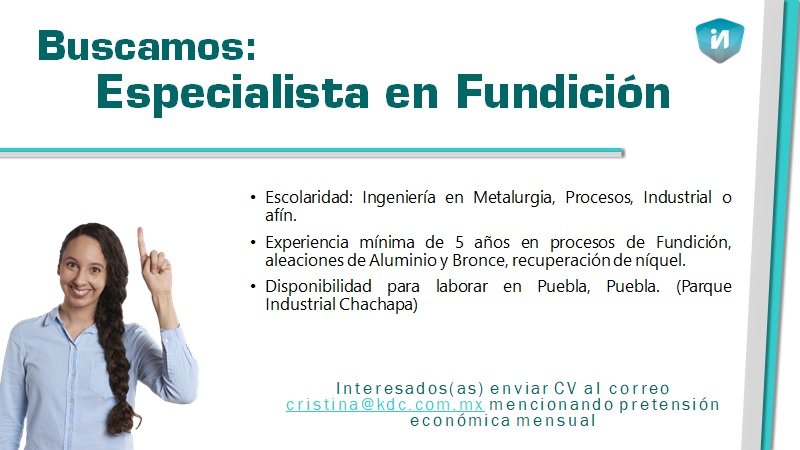 Buscamos:
Especialista en Fundición

• Escolaridad: Ingeniería en Metalurgia, Procesos, Industrial o afín.

• Experiencia mínima de 5 años en procesos de Fundición, aleaciones de Aluminio y Bronce, recuperación de níquel.

• Disponibilidad para laborar en Puebla, Puebla. (Parque Industrial Chachapa)

Interesados(as) enviar CV al correo cristina@kdc.com.mx mencionando pretensión económica mensual